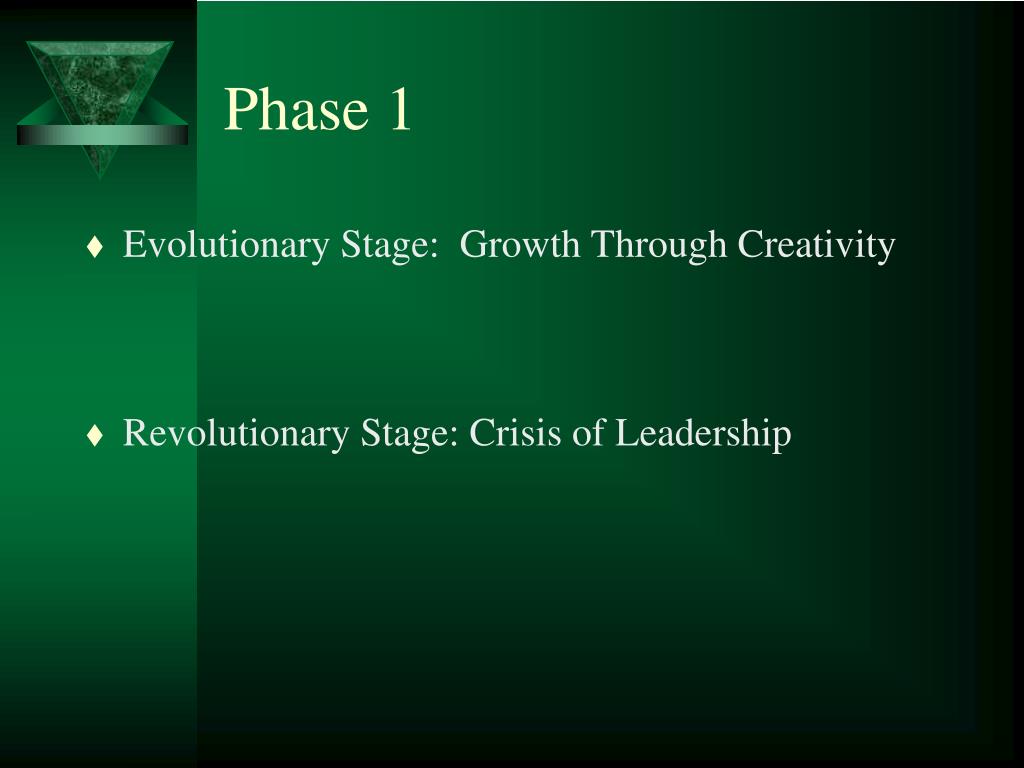 Phase 1

♦ Evolutionary Stage:  Growth Through Creativity

♦ Revolutionary Stage: Crisis of Leadership